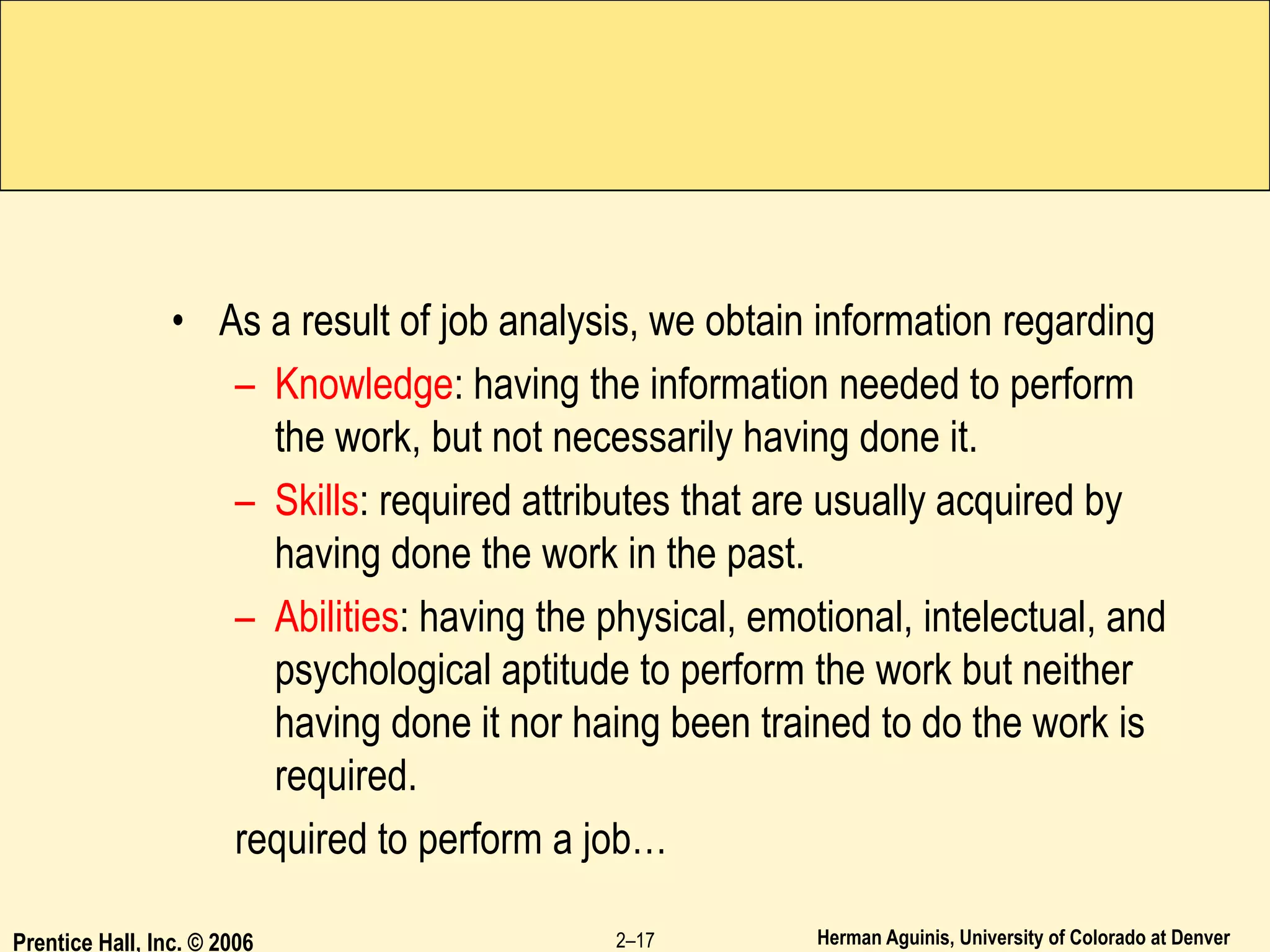 • As a result of job analysis, we obtain information regarding

– Knowledge: having the information needed to perform the work, but not necessarily having done it.

– Skills: required attributes that are usually acquired by having done the work in the past.

– Abilities: having the physical, emotional, intelectual, and psychological aptitude to perform the work but neither having done it nor haing been trained to do the work is required.

required to perform a job…

Prentice Hall, Inc. © 2006

2–17

Herman Aguinis, University of Colorado at Denver